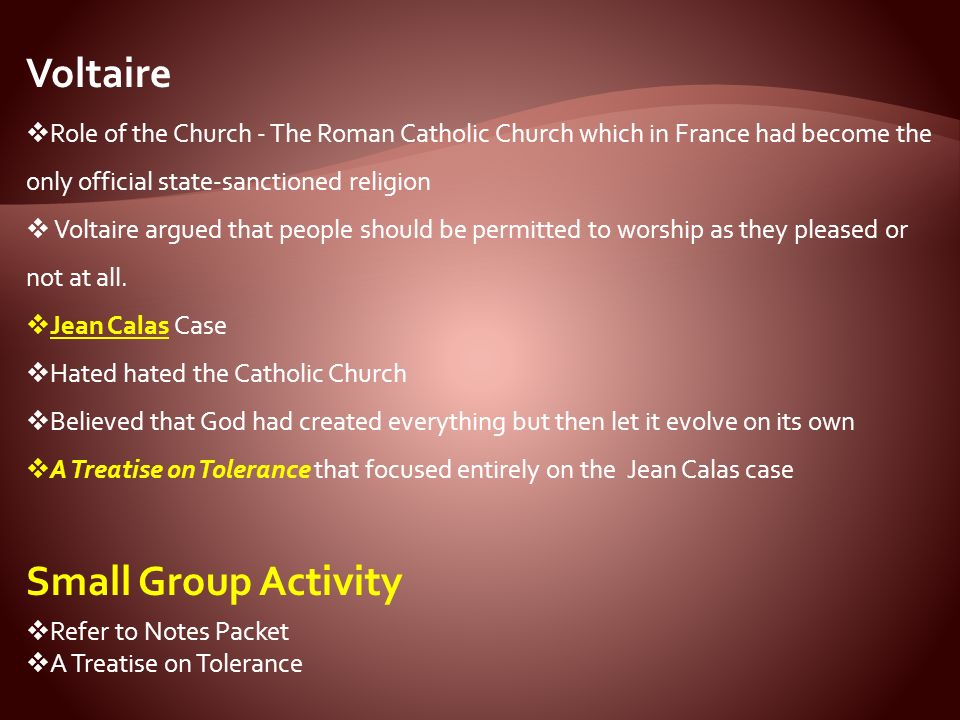 Voltaire

❖Role of the Church - The Roman Catholic Church which in France had become the only official state-sanctioned religion

❖ Voltaire argued that people should be permitted to worship as they pleased or not at all.

❖Jean Calas Case

❖Hated hated the Catholic Church

❖Believed that God had created everything but then let it evolve on its own

❖A Treatise on Tolerance that focused entirely on the Jean Calas case

Small Group Activity

❖Refer to Notes Packet
❖A Treatise on Tolerance